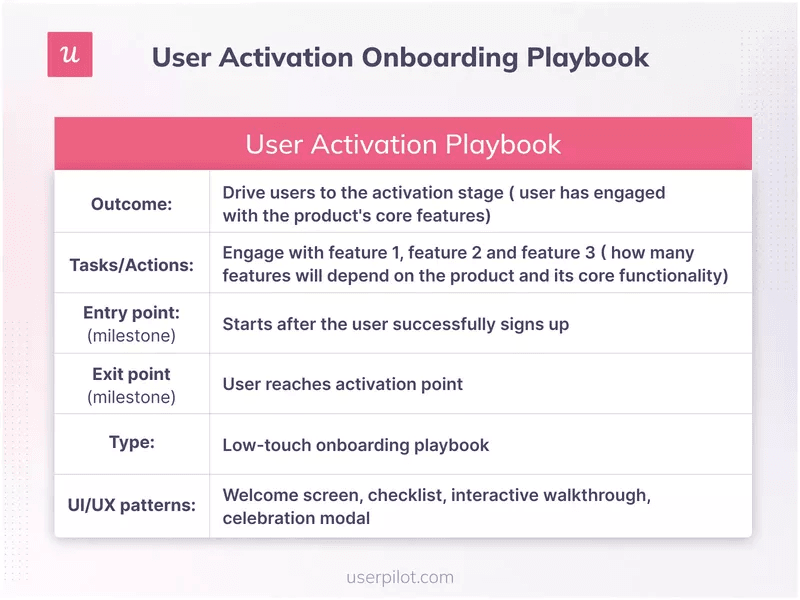 u

User Activation Onboarding Playbook

| User Activation Playbook | |
|---|---|
| Outcome: | Drive users to the activation stage ( user has engaged with the product's core features) |
| Tasks/Actions: | Engage with feature 1, feature 2 and feature 3 ( how many features will depend on the product and its core functionality) |
| Entry point: (milestone) | Starts after the user successfully signs up |
| Exit point (milestone) | User reaches activation point |
| Type: | Low-touch onboarding playbook |
| UI/UX patterns: | Welcome screen, checklist, interactive walkthrough, celebration modal |

userpilot.com